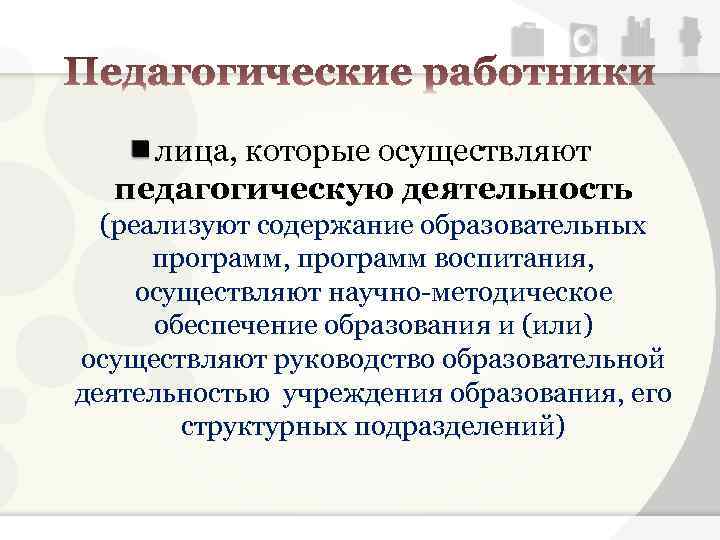 Педагогические работники

лица, которые осуществляют педагогическую деятельность (реализуют содержание образовательных программ, программ воспитания, осуществляют научно-методическое обеспечение образования и (или) осуществляют руководство образовательной деятельностью учреждения образования, его структурных подразделений)